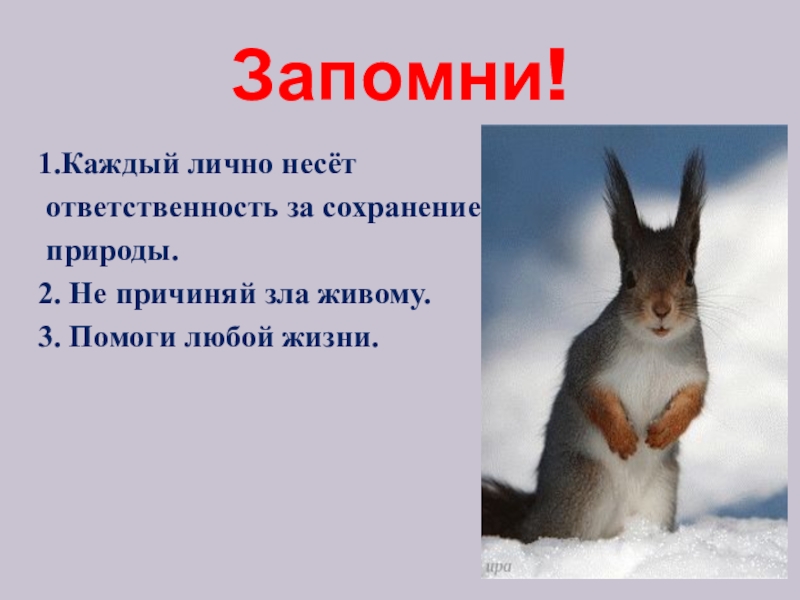 Запомни!

1.Каждый лично несёт ответственность за сохранение природы.

2. Не причиняй зла живому.

3. Помоги любой жизни.

ира